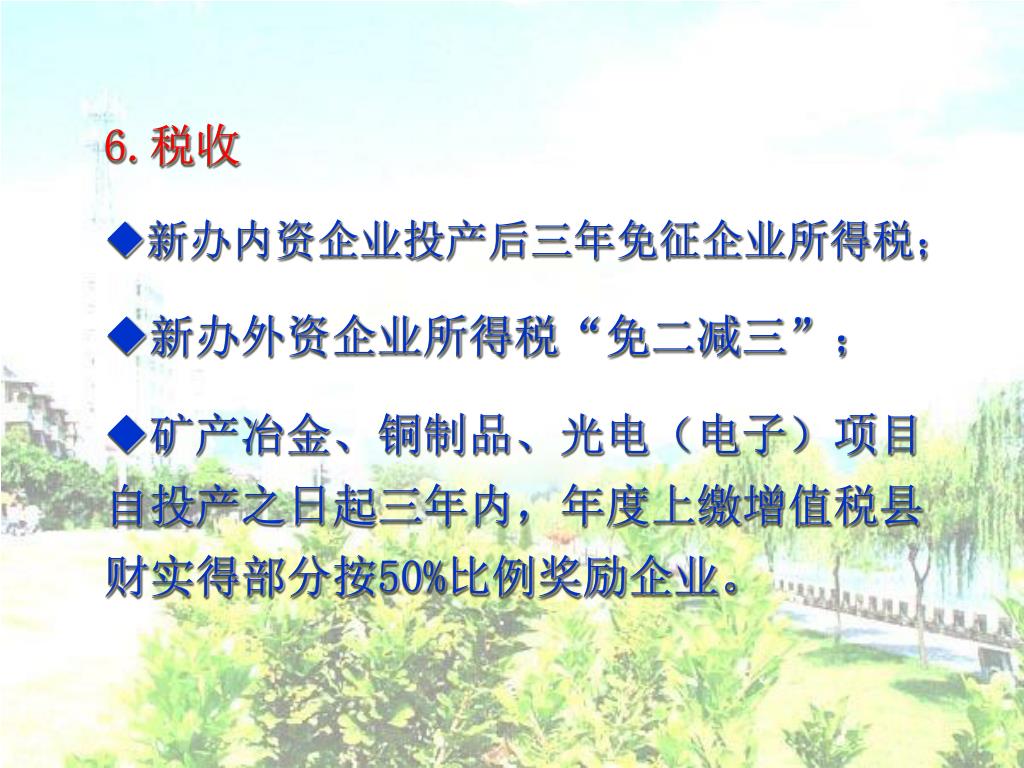 6. 税收

◆新办内资企业投产后三年免征企业所得税；

◆新办外资企业所得税“免二减三”；

◆矿产冶金、铜制品、光电（电子）项目自投产之日起三年内，年度上缴增值税县财实得部分按50%比例奖励企业。